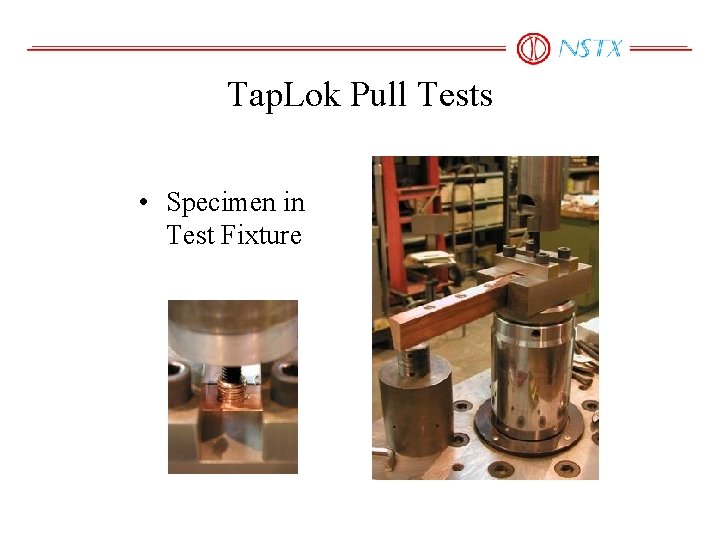 NSTX

TapLok Pull Tests

• Specimen in Test Fixture